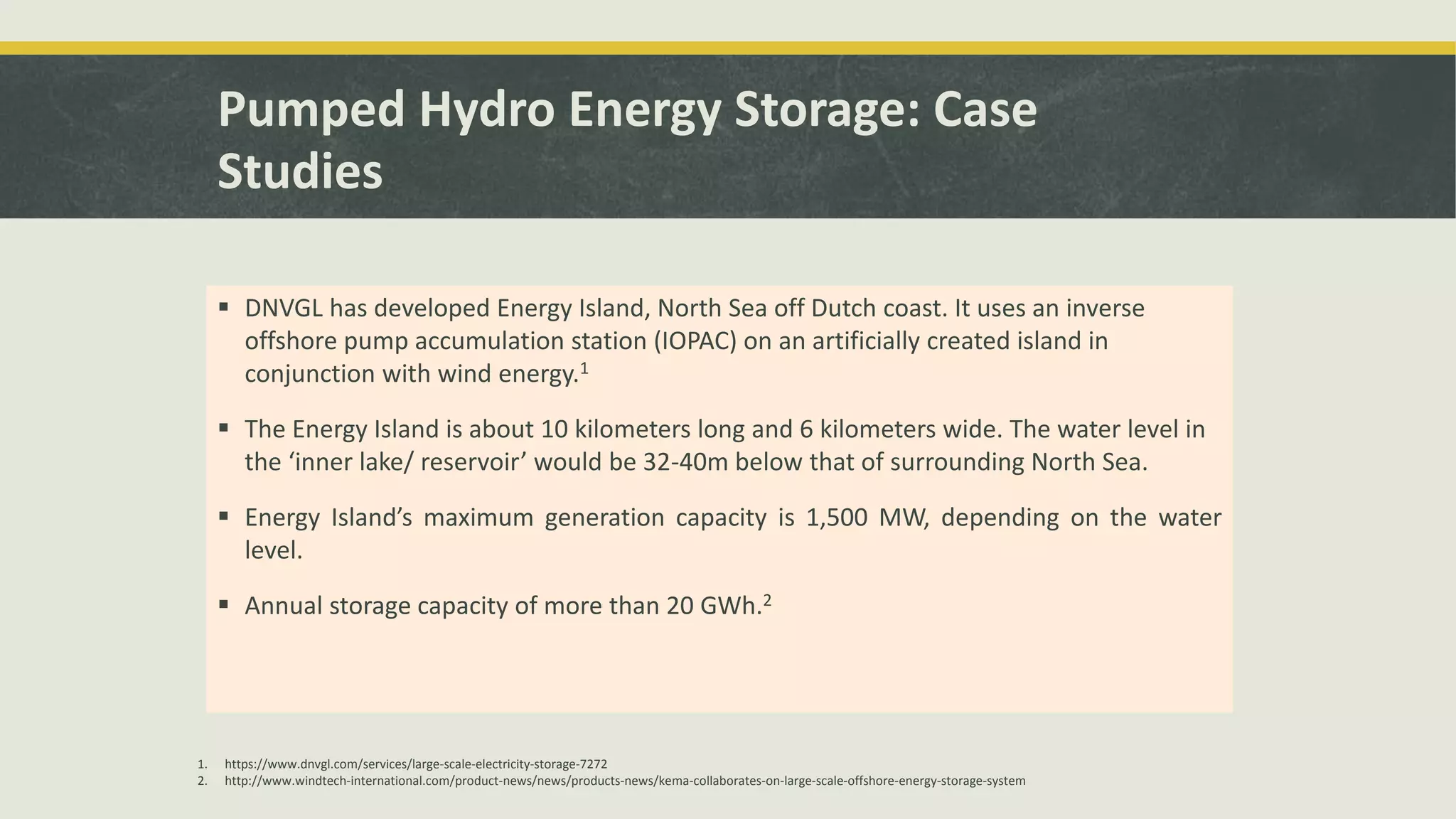 Pumped Hydro Energy Storage: Case Studies

▪ DNVGL has developed Energy Island, North Sea off Dutch coast. It uses an inverse offshore pump accumulation station (IOPAC) on an artificially created island in conjunction with wind energy.$^1$

▪ The Energy Island is about 10 kilometers long and 6 kilometers wide. The water level in the ‘inner lake/ reservoir’ would be 32-40m below that of surrounding North Sea.

▪ Energy Island’s maximum generation capacity is 1,500 MW, depending on the water level.

▪ Annual storage capacity of more than 20 GWh.$^2$

1. https://www.dnvgl.com/services/large-scale-electricity-storage-7272
2. http://www.windtech-international.com/product-news/news/products-news/kema-collaborates-on-large-scale-offshore-energy-storage-system